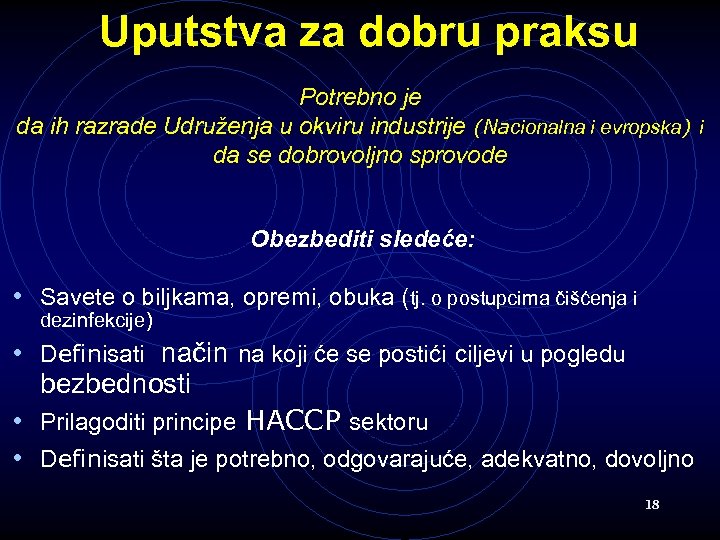 Uputstva za dobru praksu

Potrebno je
da ih razrade Udruženja u okviru industrije (Nacionalna i evropska) i
da se dobrovoljno sprovode

Obezbediti sledeće:

• Savete o biljkama, opremi, obuka (tj. o postupcima čišćenja i dezinfekcije)
• Definisati način na koji će se postići ciljevi u pogledu bezbednosti
• Prilagoditi principe HACCP sektoru
• Definisati šta je potrebno, odgovarajuće, adekvatno, dovoljno

18